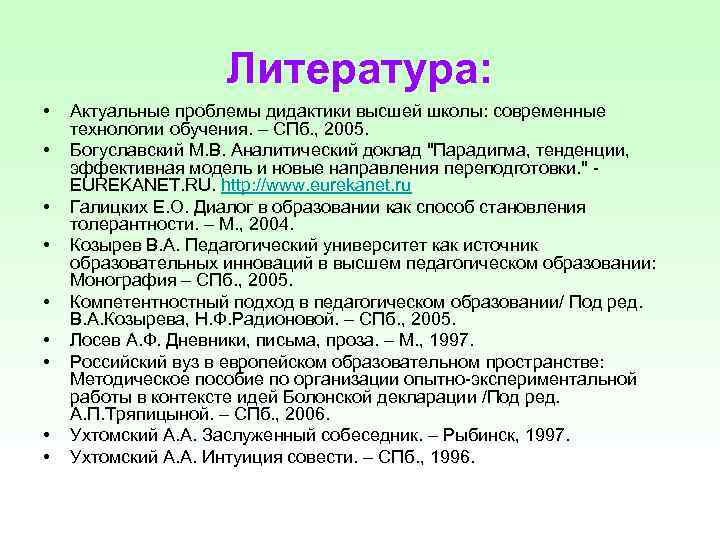 Литература:

• Актуальные проблемы дидактики высшей школы: современные технологии обучения. – СПб., 2005.
• Богуславский М.В. Аналитический доклад "Парадигма, тенденции, эффективная модель и новые направления переподготовки." - EUREKANET.RU. http://www.eurekanet.ru
• Галицких Е.О. Диалог в образовании как способ становления толерантности. – М., 2004.
• Козырев В.А. Педагогический университет как источник образовательных инноваций в высшем педагогическом образовании: Монография – СПб., 2005.
• Компетентностный подход в педагогическом образовании/ Под ред. В.А.Козырева, Н.Ф.Радионовой. – СПб., 2005.
• Лосев А.Ф. Дневники, письма, проза. – М., 1997.
• Российский вуз в европейском образовательном пространстве: Методическое пособие по организации опытно-экспериментальной работы в контексте идей Болонской декларации /Под ред. А.П.Тряпицыной. – СПб., 2006.
• Ухтомский А.А. Заслуженный собеседник. – Рыбинск, 1997.
• Ухтомский А.А. Интуиция совести. – СПб., 1996.